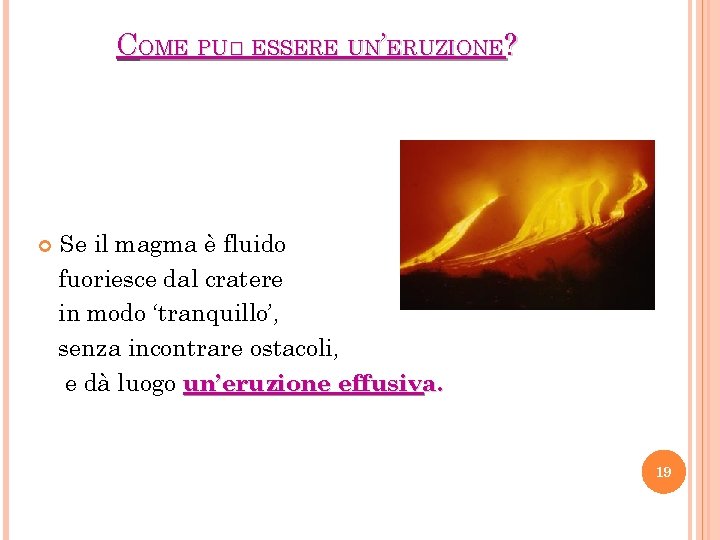 COME PU□ ESSERE UN'ERUZIONE?

Se il magma è fluido fuoriesce dal cratere in modo 'tranquillo', senza incontrare ostacoli, e dà luogo un'eruzione effusiva.

19